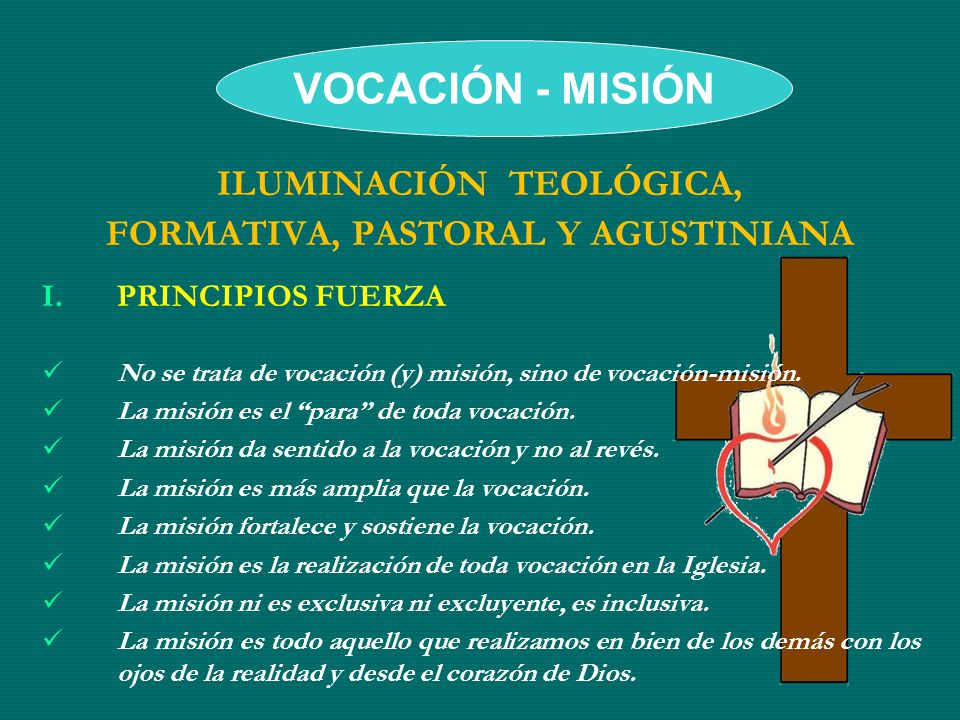 VOCACIÓN - MISIÓN

ILUMINACIÓN TEOLÓGICA, FORMATIVA, PASTORAL Y AGUSTINIANA

I. PRINCIPIOS FUERZA

✓ No se trata de vocación (y) misión, sino de vocación-misión.
✓ La misión es el “para” de toda vocación.
✓ La misión da sentido a la vocación y no al revés.
✓ La misión es más amplia que la vocación.
✓ La misión fortalece y sostiene la vocación.
✓ La misión es la realización de toda vocación en la Iglesia.
✓ La misión ni es exclusiva ni excluyente, es inclusiva.
✓ La misión es todo aquello que realizamos en bien de los demás con los ojos de la realidad y desde el corazón de Dios.